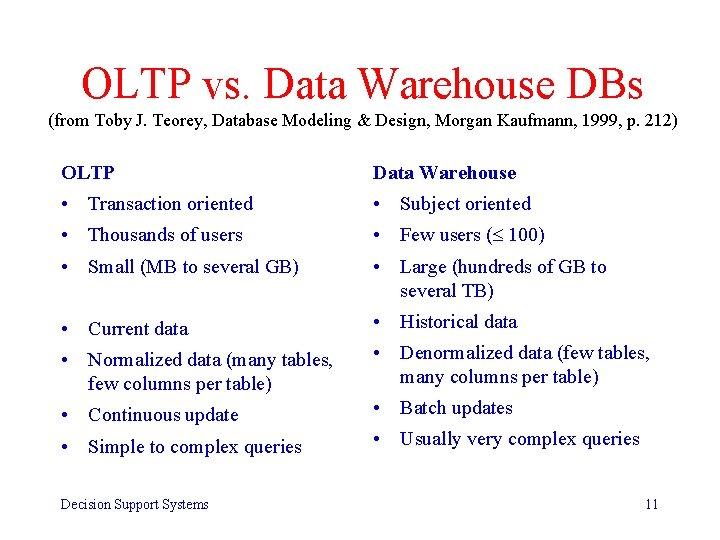 OLTP vs. Data Warehouse DBs
(from Toby J. Teorey, Database Modeling & Design, Morgan Kaufmann, 1999, p. 212)

OLTP
• Transaction oriented
• Thousands of users
• Small (MB to several GB)
• Current data
• Normalized data (many tables, few columns per table)
• Continuous update
• Simple to complex queries

Data Warehouse
• Subject oriented
• Few users ($\leq$ 100)
• Large (hundreds of GB to several TB)
• Historical data
• Denormalized data (few tables, many columns per table)
• Batch updates
• Usually very complex queries

Decision Support Systems

11